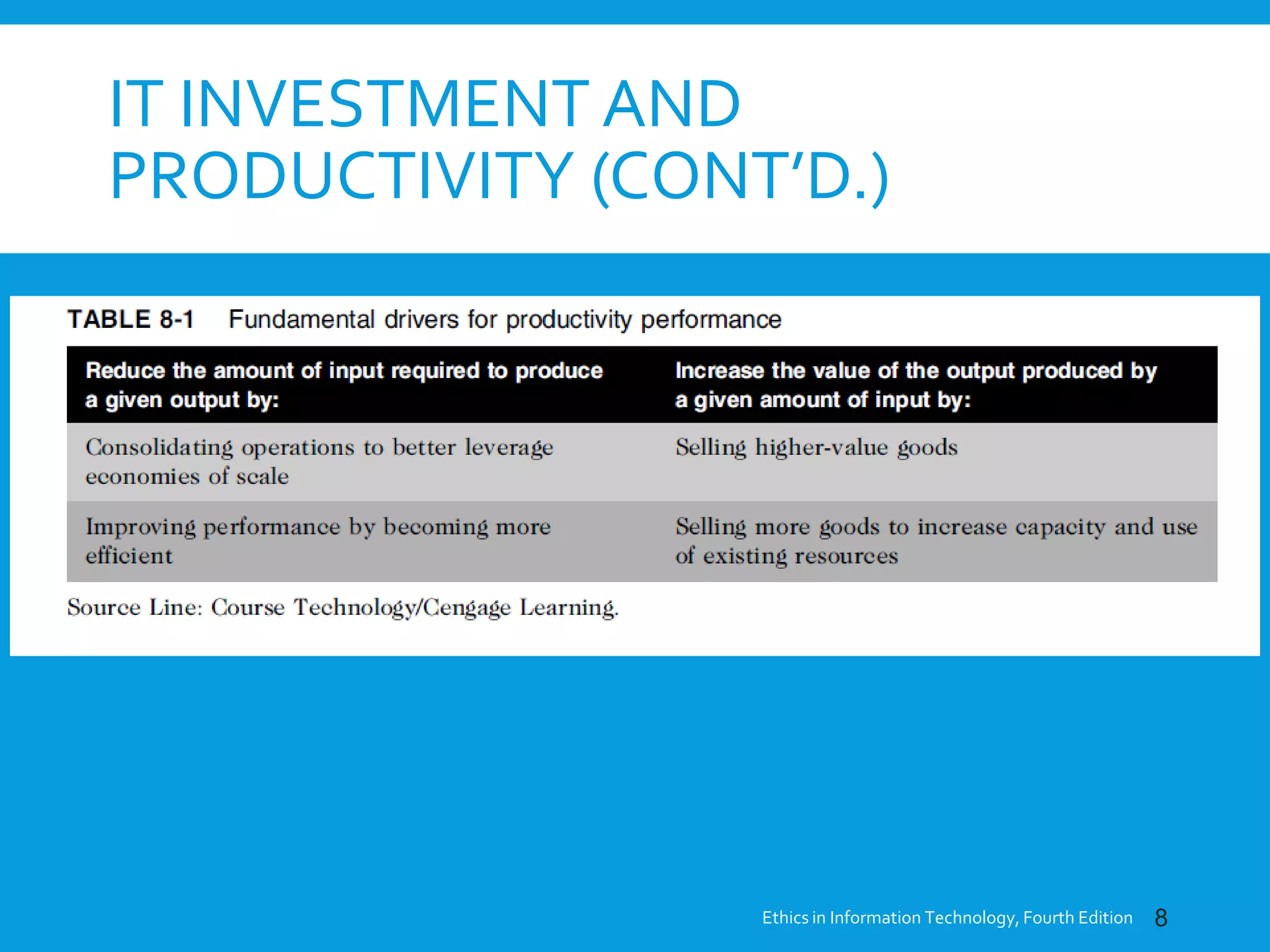 IT INVESTMENT AND PRODUCTIVITY (CONT'D.)

TABLE 8-1 Fundamental drivers for productivity performance

| Reduce the amount of input required to produce a given output by: | Increase the value of the output produced by a given amount of input by: |
|---|---|
| Consolidating operations to better leverage economies of scale | Selling higher-value goods |
| Improving performance by becoming more efficient | Selling more goods to increase capacity and use of existing resources |

Source Line: Course Technology/Cengage Learning.

Ethics in Information Technology, Fourth Edition 8